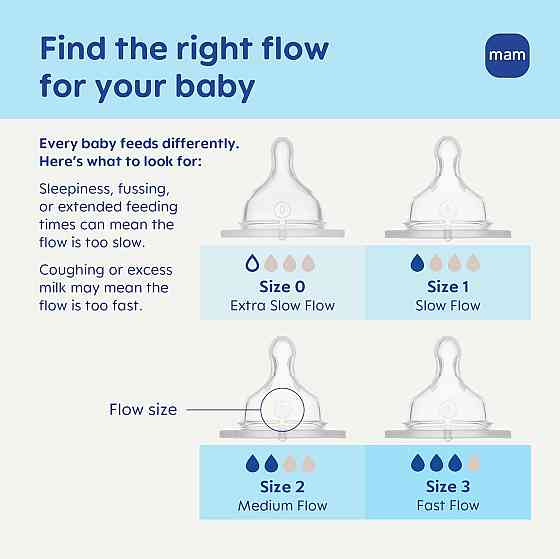 Find the right flow for your baby

mam

Every baby feeds differently. Here's what to look for:

Sleepiness, fussing, or extended feeding times can mean the flow is too slow.

Coughing or excess milk may mean the flow is too fast.

Size 0
Extra Slow Flow

Size 1
Slow Flow

Flow size

Size 2
Medium Flow

Size 3
Fast Flow